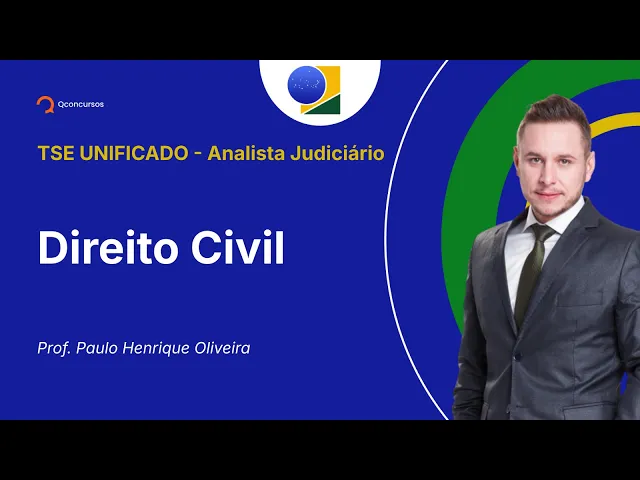 Qconcursos

TSE UNIFICADO - Analista Judiciário

Direito Civil

Prof. Paulo Henrique Oliveira